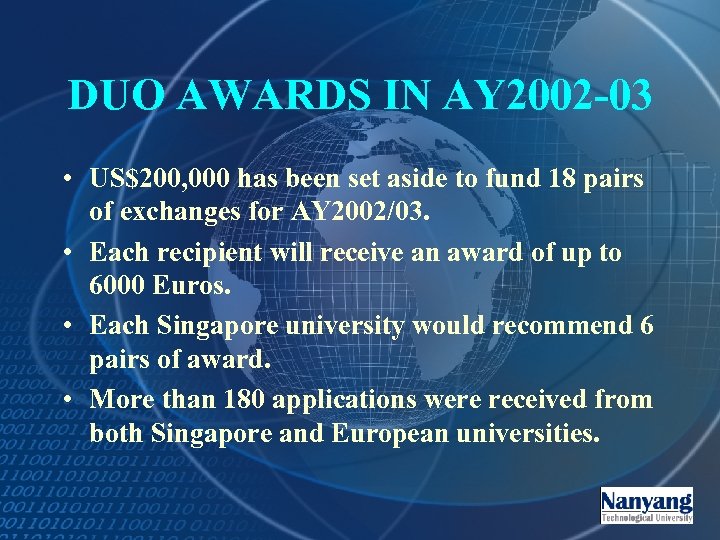 DUO AWARDS IN AY2002-03

• US$200,000 has been set aside to fund 18 pairs of exchanges for AY2002/03.

• Each recipient will receive an award of up to 6000 Euros.

• Each Singapore university would recommend 6 pairs of award.

• More than 180 applications were received from both Singapore and European universities.

Nanyang
Technological University